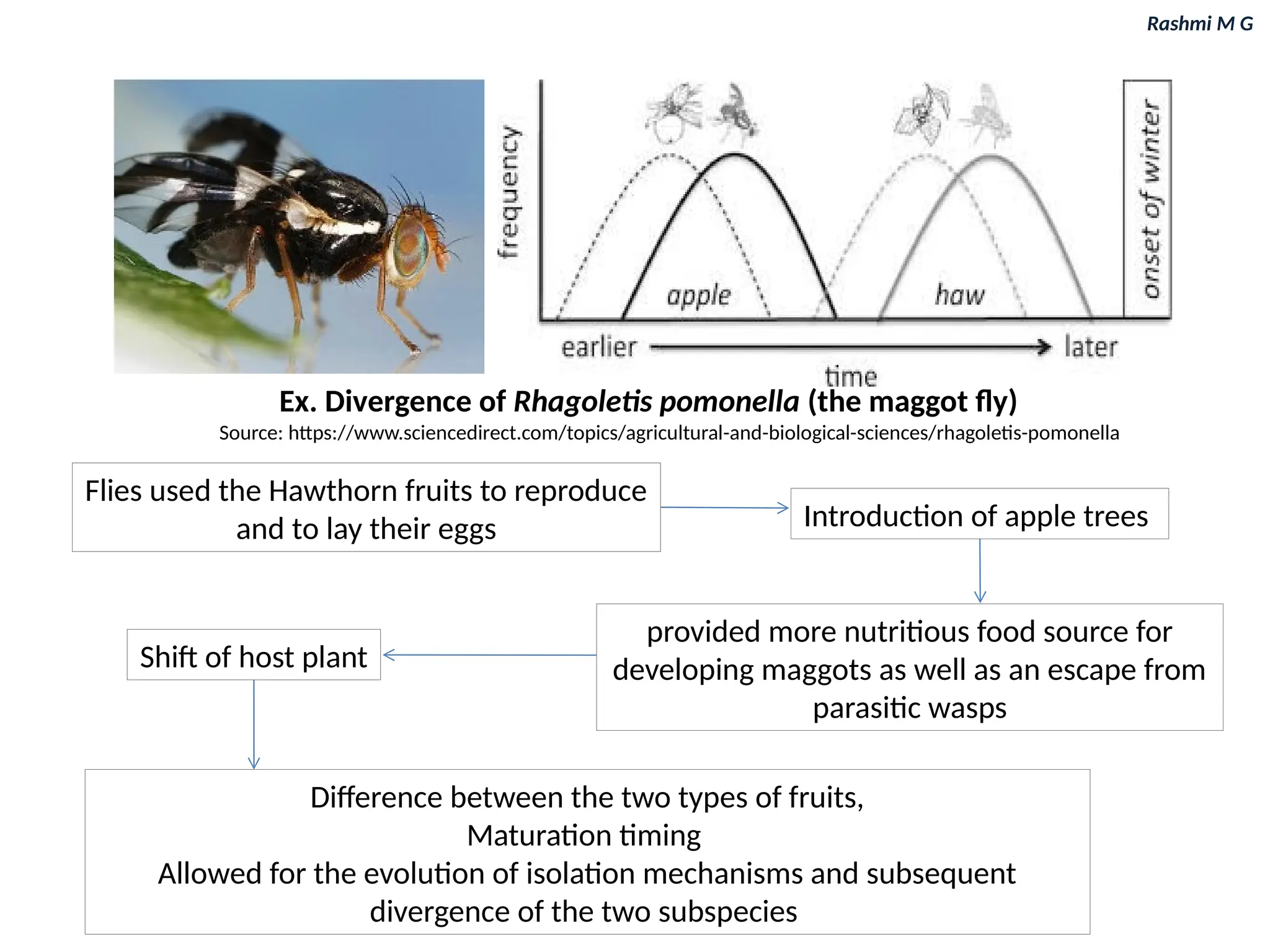 Rashmi M G

frequency

apple

haw

onset of winter

earlier

later

time

Ex. Divergence of Rhagoletis pomonella (the maggot fly)

Source: https://www.sciencedirect.com/topics/agricultural-and-biological-sciences/rhagoletis-pomonella

Flies used the Hawthorn fruits to reproduce and to lay their eggs

Introduction of apple trees

provided more nutritious food source for developing maggots as well as an escape from parasitic wasps

Shift of host plant

Difference between the two types of fruits,
Maturation timing
Allowed for the evolution of isolation mechanisms and subsequent divergence of the two subspecies